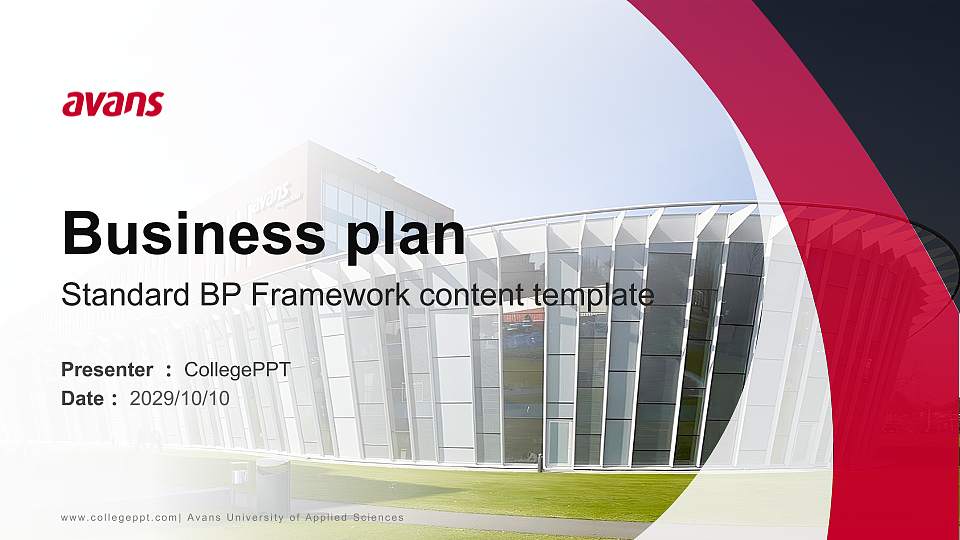 avans

Business plan

Standard BP Framework content template

Presenter ： CollegePPT
Date ： 2029/10/10

www.collegeppt.com| Avans University of Applied Sciences